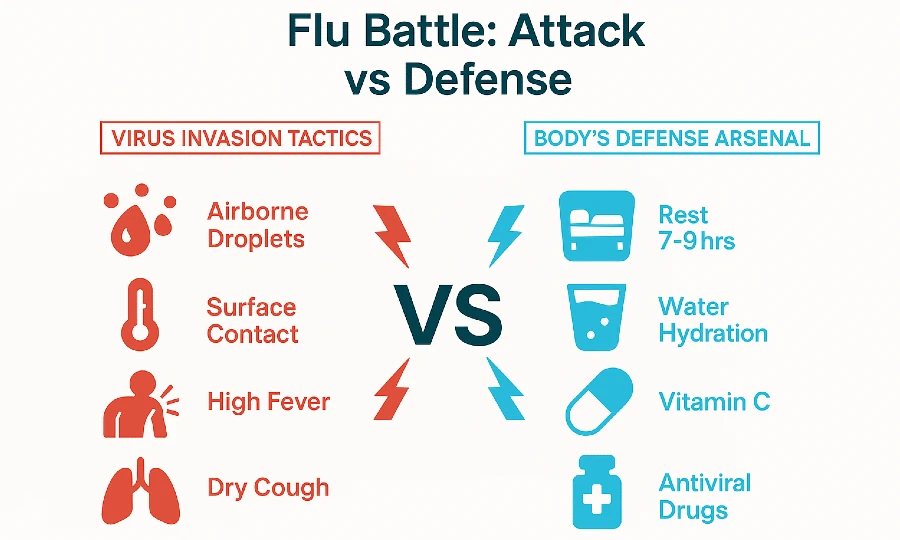 Flu Battle: Attack vs Defense

VIRUS INVASION TACTICS

Airborne Droplets

Surface Contact

High Fever

Dry Cough

VS

BODY'S DEFENSE ARSENAL

Rest 7-9 hrs

Water Hydration

Vitamin C

Antiviral Drugs